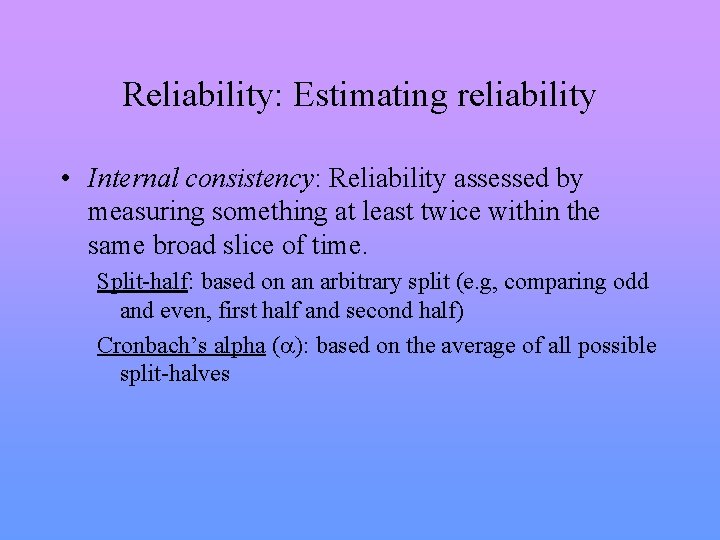 Reliability: Estimating reliability

• Internal consistency: Reliability assessed by measuring something at least twice within the same broad slice of time.

Split-half: based on an arbitrary split (e.g, comparing odd and even, first half and second half)

Cronbach's alpha ($\alpha$): based on the average of all possible split-halves